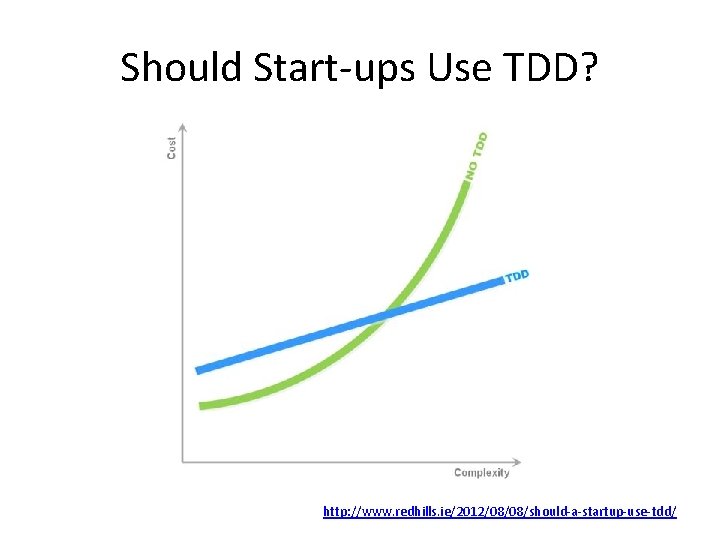 Should Start-ups Use TDD?

Cost

NO TDD

TDD

Complexity

http://www.redhills.ie/2012/08/08/should-a-startup-use-tdd/